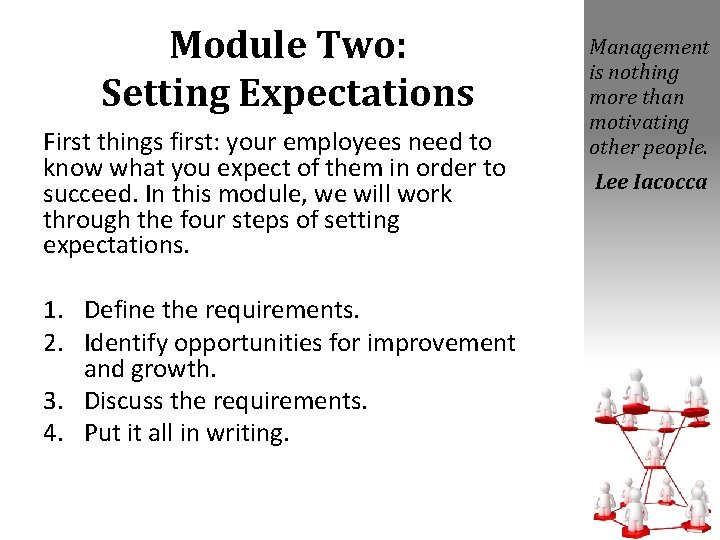 Module Two:
Setting Expectations

First things first: your employees need to know what you expect of them in order to succeed. In this module, we will work through the four steps of setting expectations.

1. Define the requirements.
2. Identify opportunities for improvement and growth.
3. Discuss the requirements.
4. Put it all in writing.

Management is nothing more than motivating other people.

Lee Iacocca